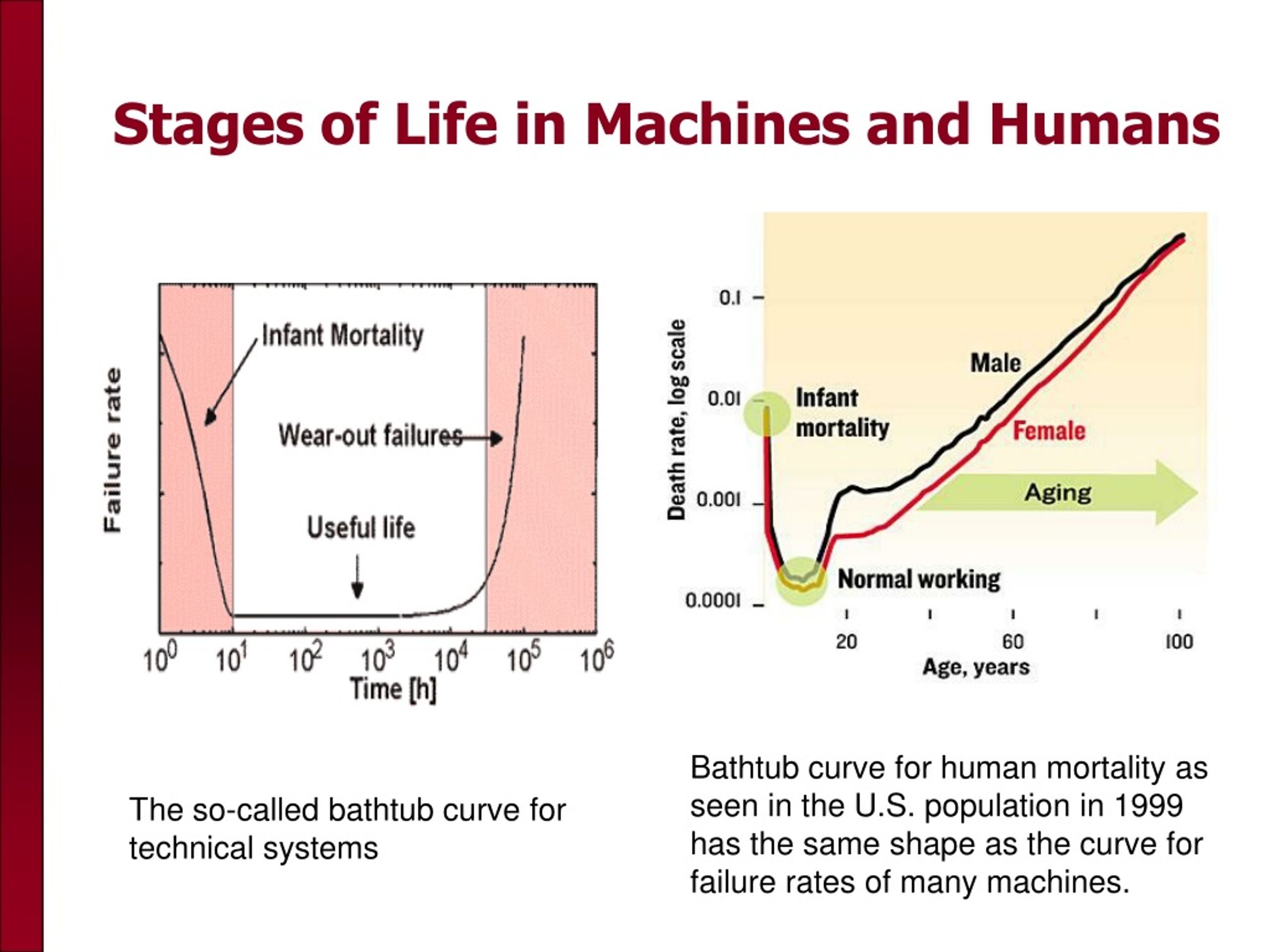 Stages of Life in Machines and Humans

Failure rate

Infant Mortality

Wear-out failures

Useful life

$10^0$ $10^1$ $10^2$ $10^3$ $10^4$ $10^5$ $10^6$

Time [h]

Death rate, log scale

0.1

0.01

0.001

0.0001

Infant mortality

Male

Female

Aging

Normal working

20

60

100

Age, years

The so-called bathtub curve for technical systems

Bathtub curve for human mortality as seen in the U.S. population in 1999 has the same shape as the curve for failure rates of many machines.